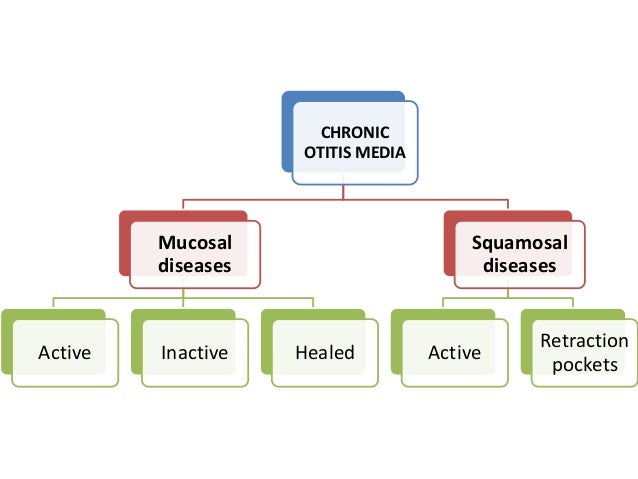 CHRONIC OTITIS MEDIA

Mucosal diseases

Squamosal diseases

Active

Inactive

Healed

Active

Retraction pockets